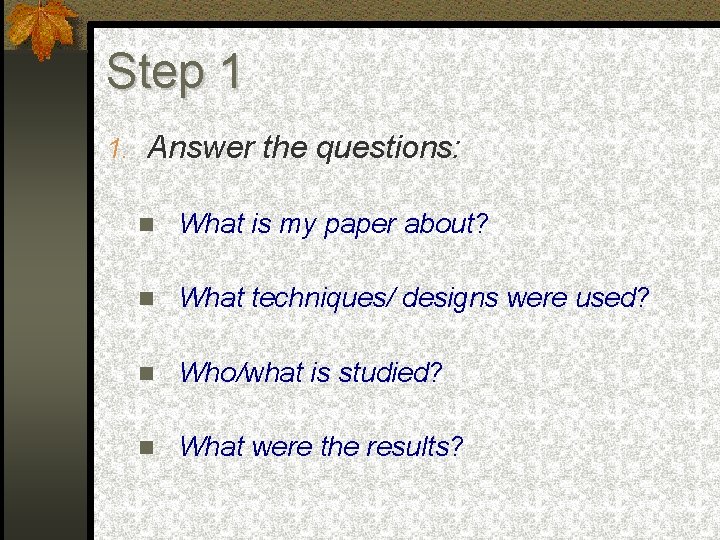 Step 1

1. Answer the questions:

- What is my paper about?
- What techniques/ designs were used?
- Who/what is studied?
- What were the results?